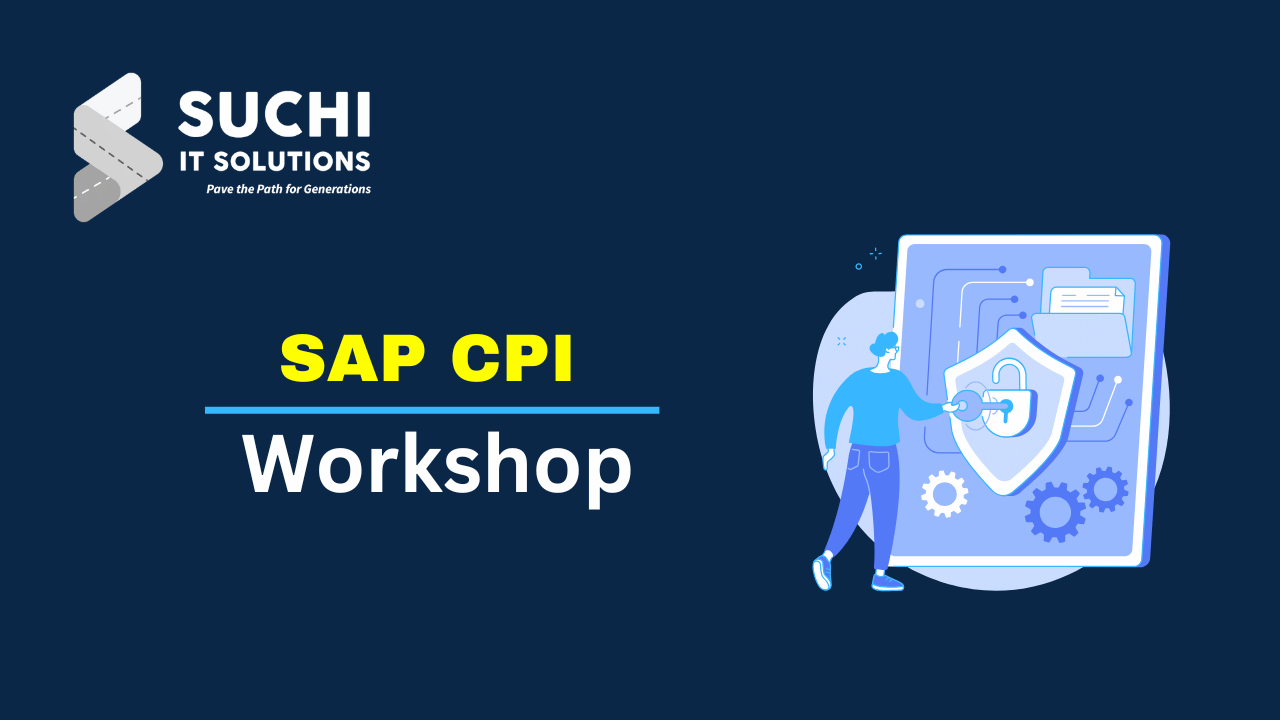 SUCHI
IT SOLUTIONS
Pave the Path for Generations

SAP CPI

Workshop